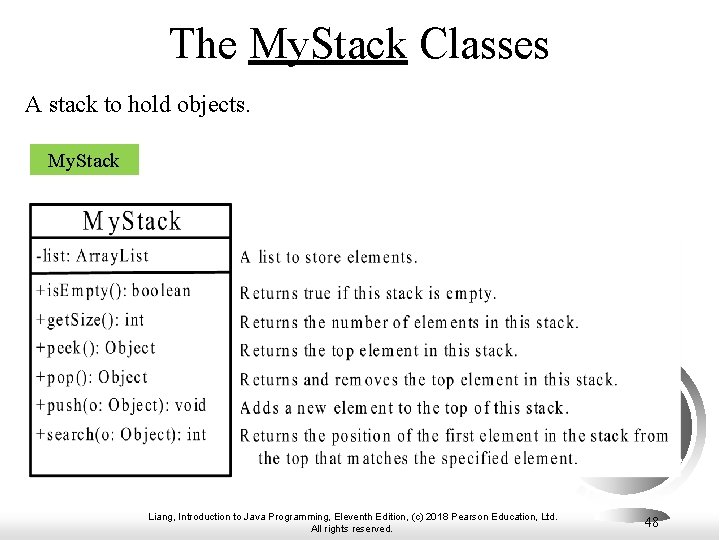 The MyStack Classes

A stack to hold objects.

MyStack

MyStack

-list: ArrayList

+isEmpty(): boolean

+getSize(): int

+peek(): Object

+pop(): Object

+push(o: Object): void

+search(o: Object): int

A list to store elements.

Returns true if this stack is empty.

Returns the number of elements in this stack.

Returns the top element in this stack.

Returns and removes the top element in this stack.

Adds a new element to the top of this stack.

Returns the position of the first element in the stack from the top that matches the specified element.

Liang, Introduction to Java Programming, Eleventh Edition, (c) 2018 Pearson Education, Ltd. All rights reserved.

48